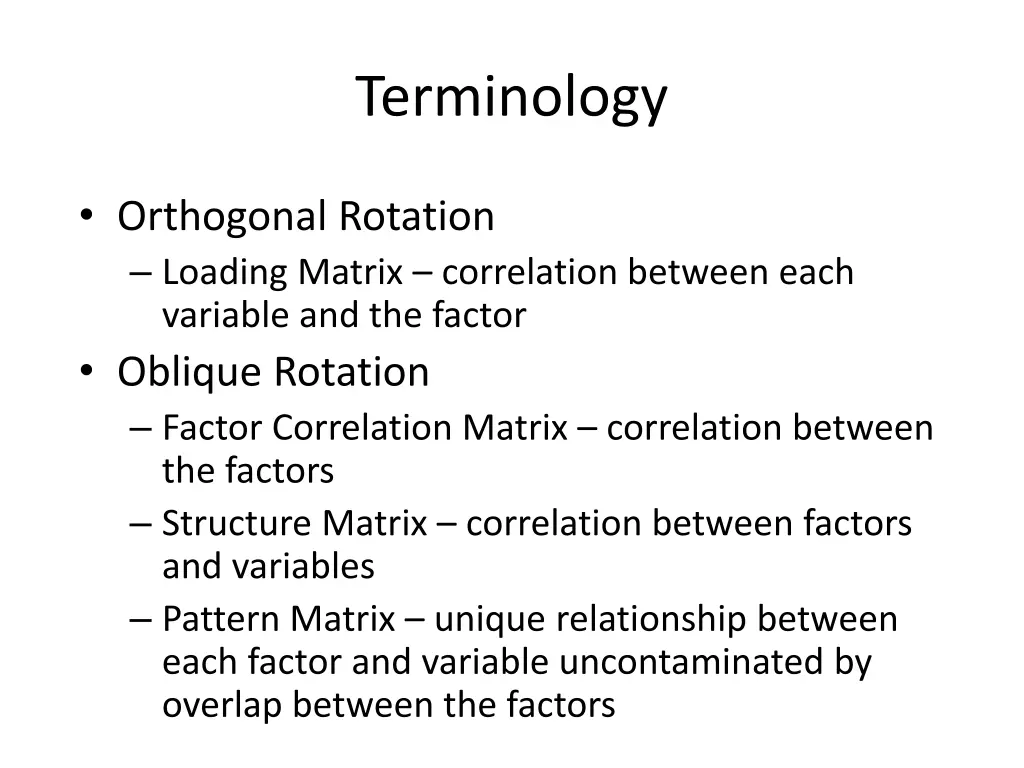 Terminology

• Orthogonal Rotation
– Loading Matrix – correlation between each variable and the factor
• Oblique Rotation
– Factor Correlation Matrix – correlation between the factors
– Structure Matrix – correlation between factors and variables
– Pattern Matrix – unique relationship between each factor and variable uncontaminated by overlap between the factors